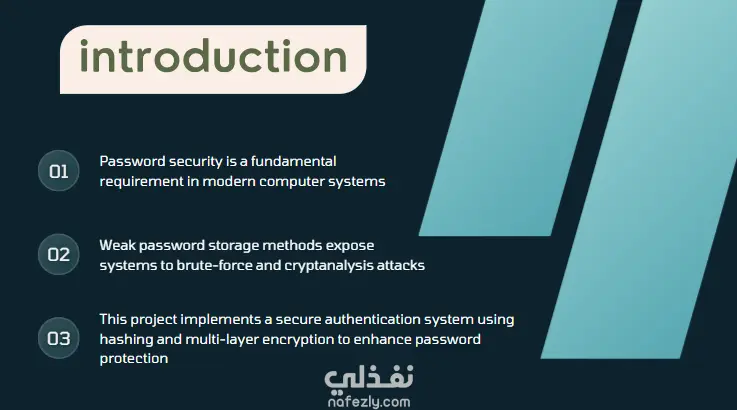 introduction

01 Password security is a fundamental requirement in modern computer systems

02 Weak password storage methods expose systems to brute-force and cryptanalysis attacks

03 This project implements a secure authentication system using hashing and multi-layer encryption to enhance password protection

نفذلي
nafezly.com